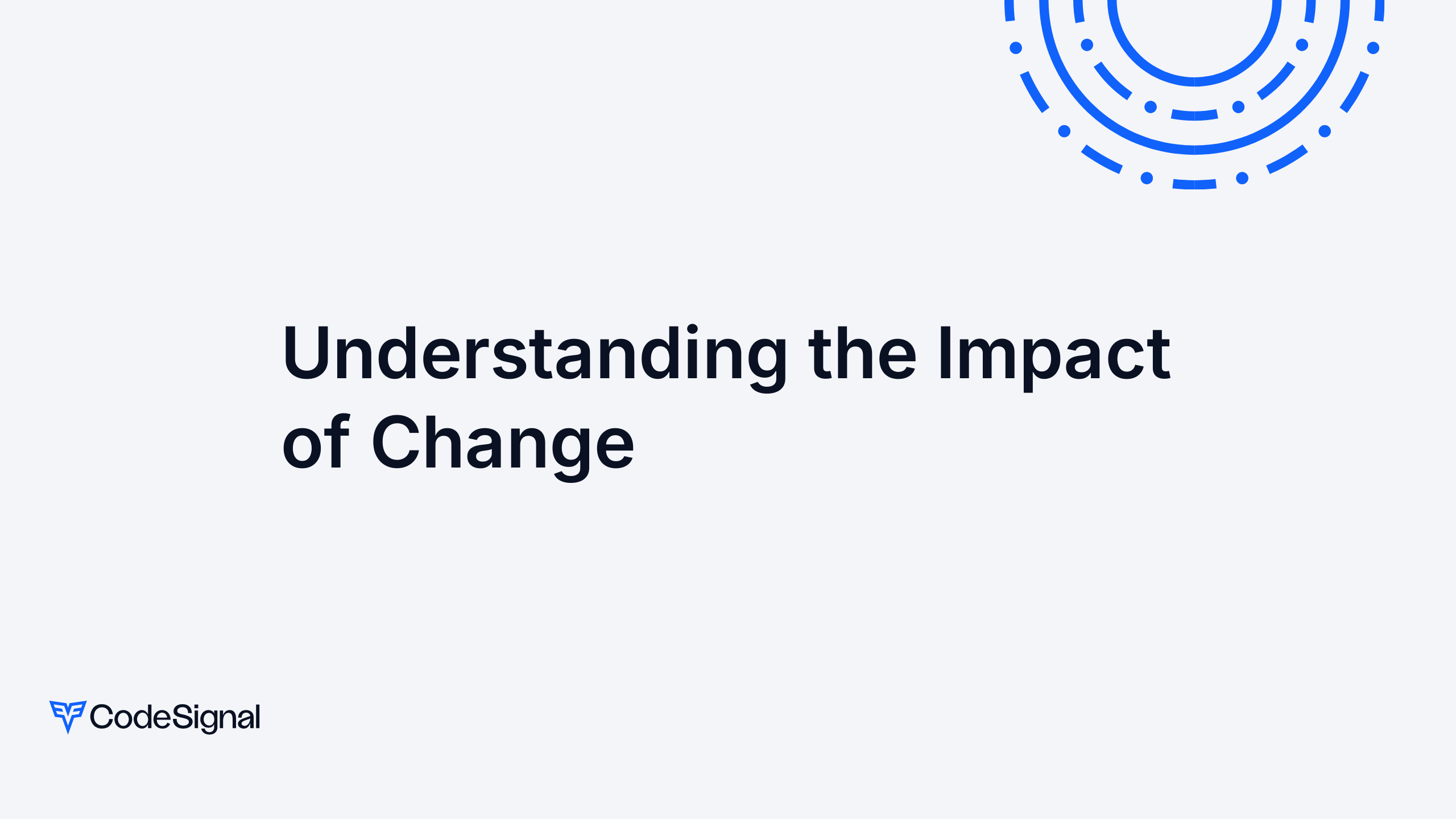 Understanding the Impact of Change

CodeSignal